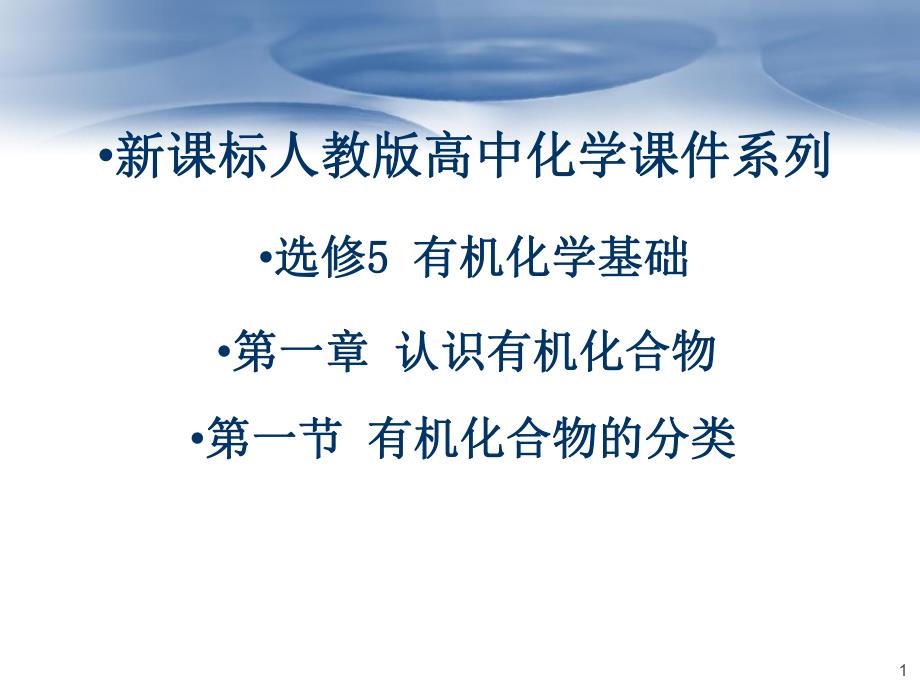 •新课标人教版高中化学课件系列

•选修5 有机化学基础

•第一章 认识有机化合物

•第一节 有机化合物的分类

1